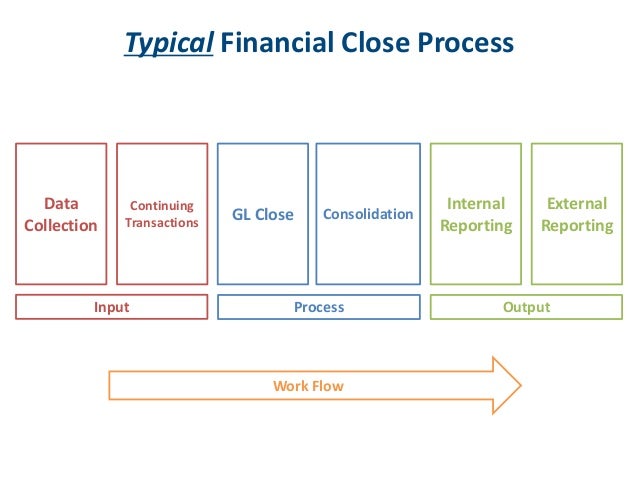 Typical Financial Close Process

Data Collection

Continuing Transactions

GL Close

Consolidation

Internal Reporting

External Reporting

Input

Process

Output

Work Flow